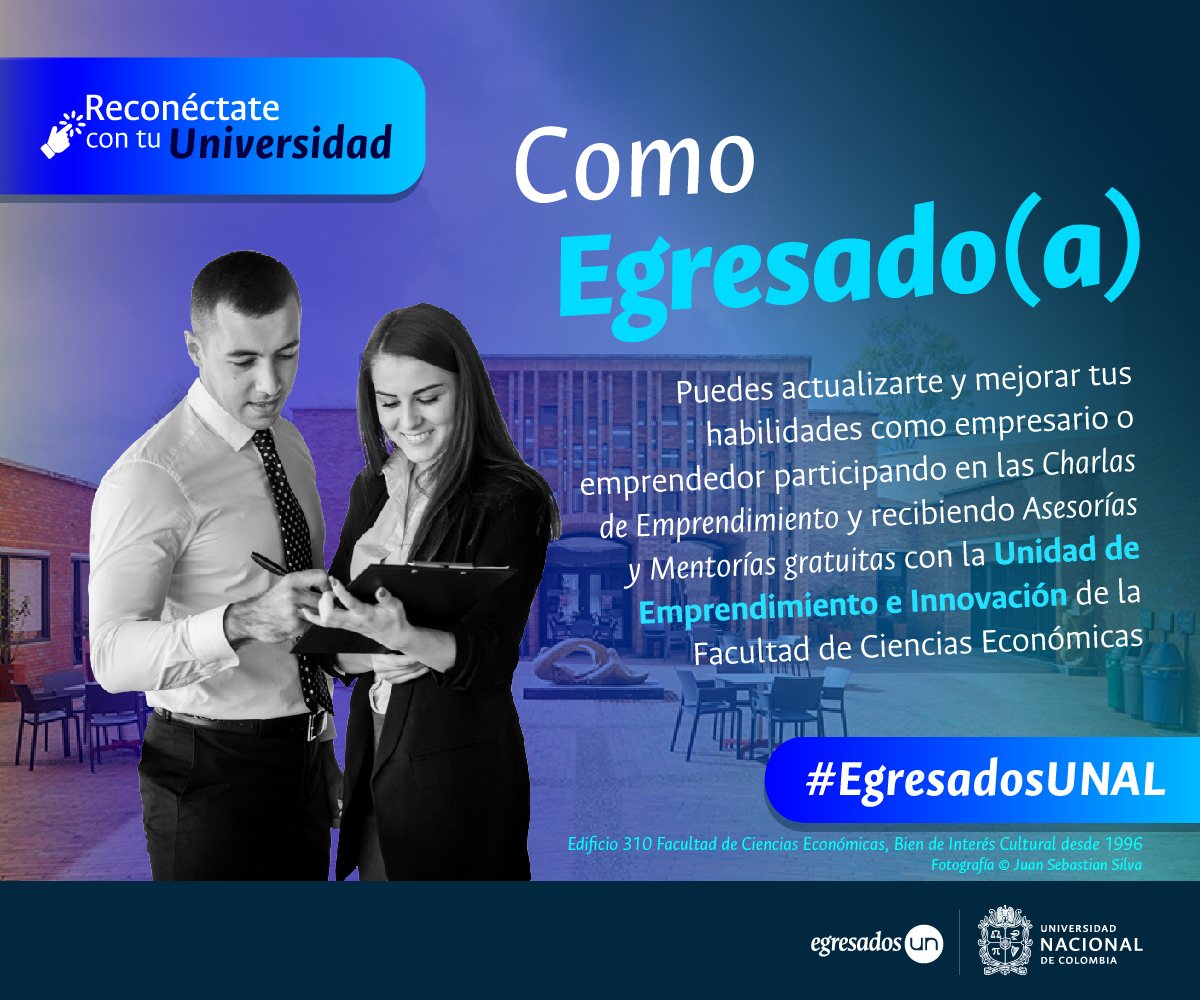 Reconéctate con tu Universidad

Como Egresado(a)

Puedes actualizarte y mejorar tus habilidades como empresario o emprendedor participando en las Charlas de Emprendimiento y recibiendo Asesorías y Mentorías gratuitas con la Unidad de Emprendimiento e Innovación de la Facultad de Ciencias Económicas

#EgresadosUNAL

Edificio 310 Facultad de Ciencias Económicas, Bien de Interés Cultural desde 1996
Fotografía © Juan Sebastian Silva

egresados un

UNIVERSIDAD NACIONAL DE COLOMBIA